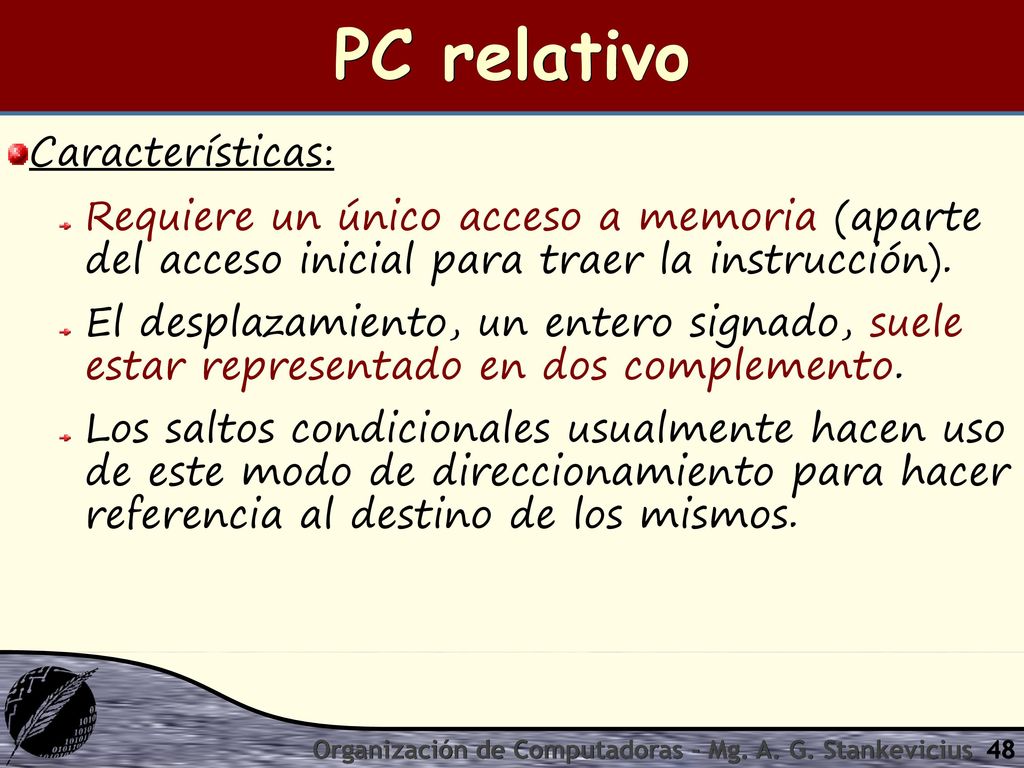 PC relativo

Características:

Requiere un único acceso a memoria (aparte del acceso inicial para traer la instrucción).

El desplazamiento, un entero signado, suele estar representado en dos complemento.

Los saltos condicionales usualmente hacen uso de este modo de direccionamiento para hacer referencia al destino de los mismos.

Organización de Computadoras - Mg. A. G. Stankevicius 48